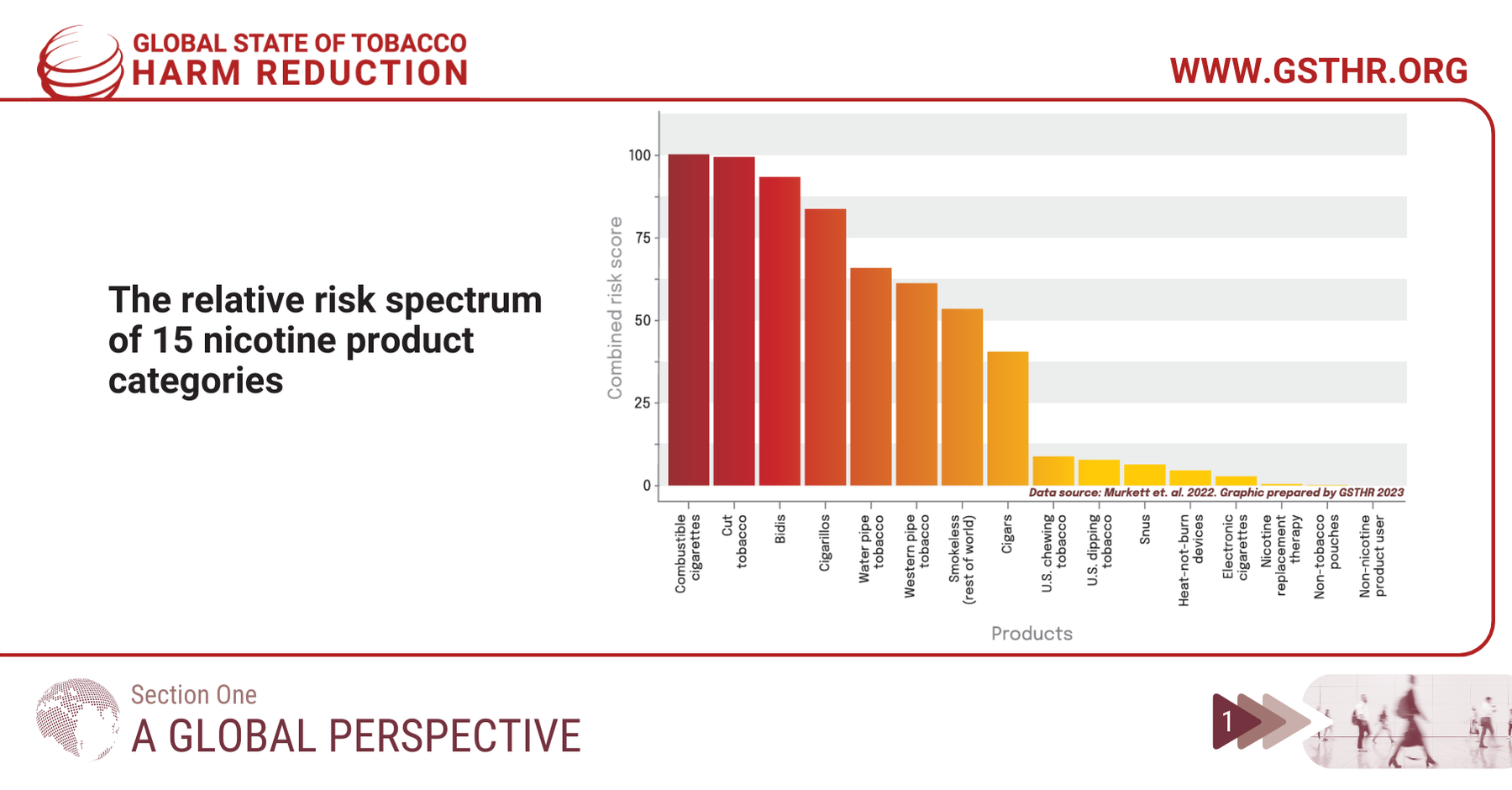 GLOBAL STATE OF TOBACCO
HARM REDUCTION

WWW.GSTHR.ORG

The relative risk spectrum of 15 nicotine product categories

Combined risk score

100
75
50
25
0

Data source: Murkett et. al. 2022. Graphic prepared by GSTHR 2023

Combustible cigarettes
Cut tobacco
Bidis
Cigarillos
Water pipe tobacco
Western pipe tobacco
Smokeless (rest of world)
Cigars
U.S. chewing tobacco
U.S. dipping tobacco
Snus
Heat-not-burn devices
Electronic cigarettes
Nicotine replacement therapy
Non-tobacco pouches
Non-nicotine product user

Products

Section One
A GLOBAL PERSPECTIVE

1